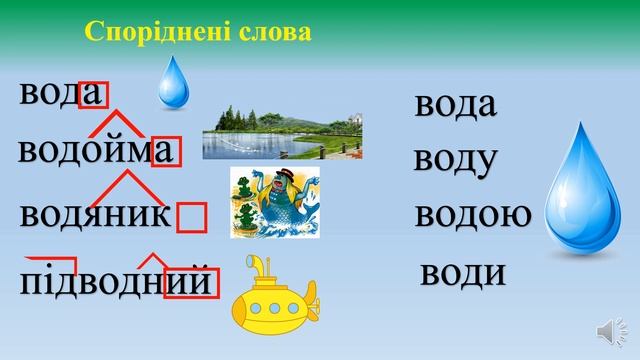 Споріднені слова

вода

водойма

водяник

підводний

вода

воду

водою

води